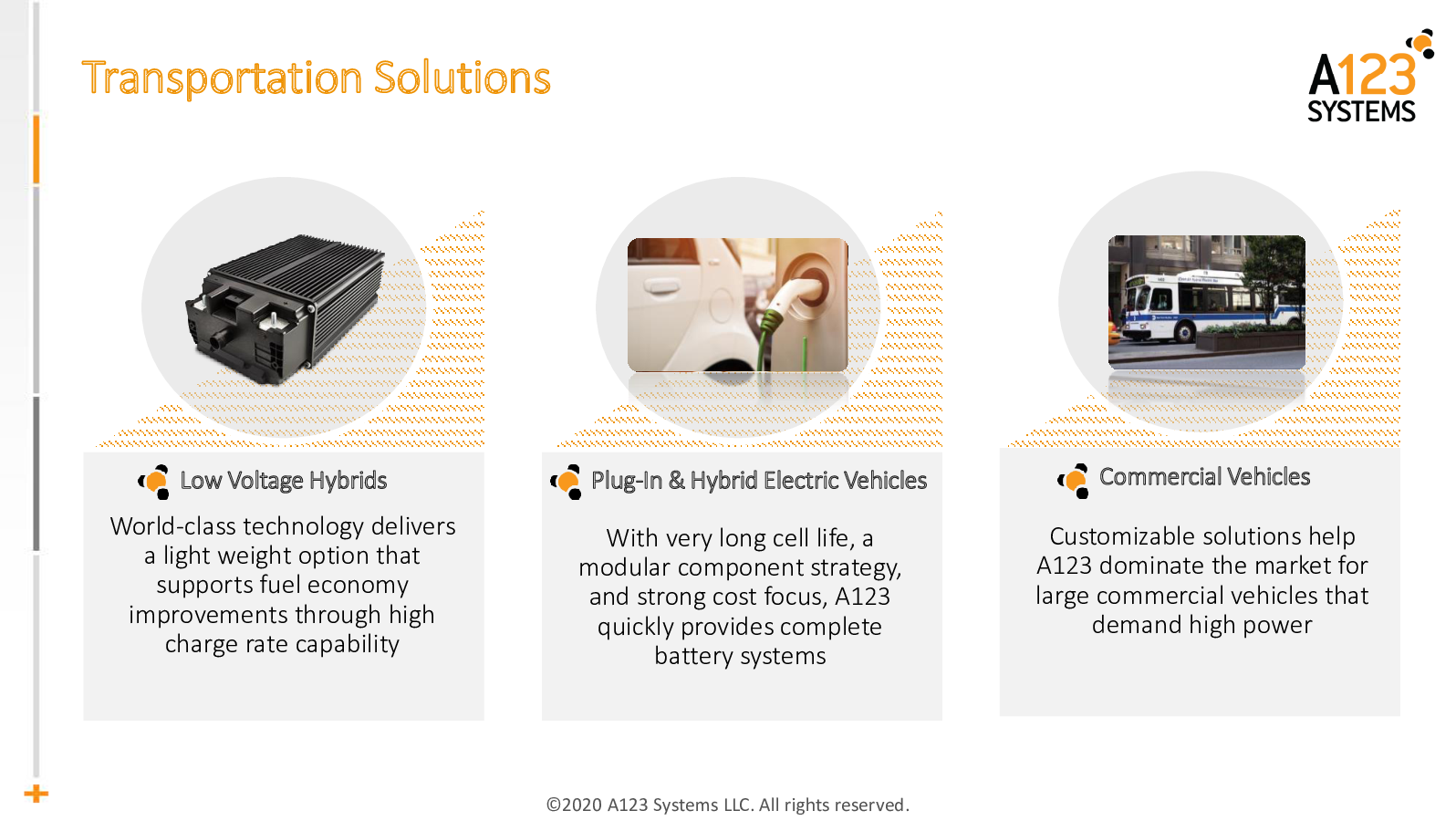 Transportation Solutions

A123 SYSTEMS

Low Voltage Hybrids

World-class technology delivers a light weight option that supports fuel economy improvements through high charge rate capability

Plug-In & Hybrid Electric Vehicles

With very long cell life, a modular component strategy, and strong cost focus, A123 quickly provides complete battery systems

Commercial Vehicles

Customizable solutions help A123 dominate the market for large commercial vehicles that demand high power

©2020 A123 Systems LLC. All rights reserved.